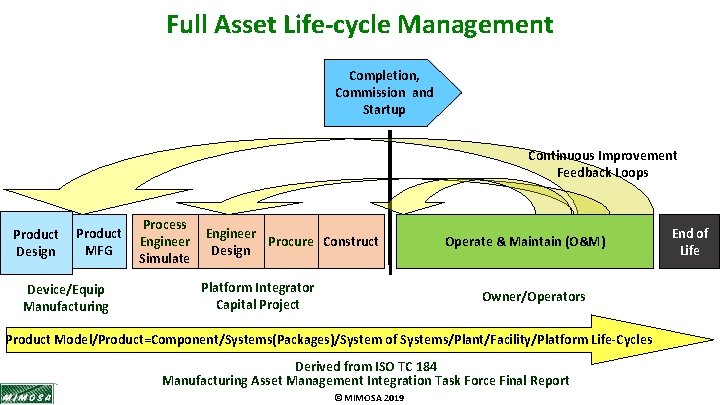 Full Asset Life-cycle Management

Completion, Commission and Startup

Continuous Improvement Feedback Loops

Product Design

Product MFG

Process Engineer Simulate

Engineer Design

Procure

Construct

Operate & Maintain (O&M)

End of Life

Device/Equip Manufacturing

Platform Integrator Capital Project

Owner/Operators

Product Model/Product=Component/Systems(Packages)/System of Systems/Plant/Facility/Platform Life-Cycles

Derived from ISO TC 184
Manufacturing Asset Management Integration Task Force Final Report

MIMOSA

© MIMOSA 2019